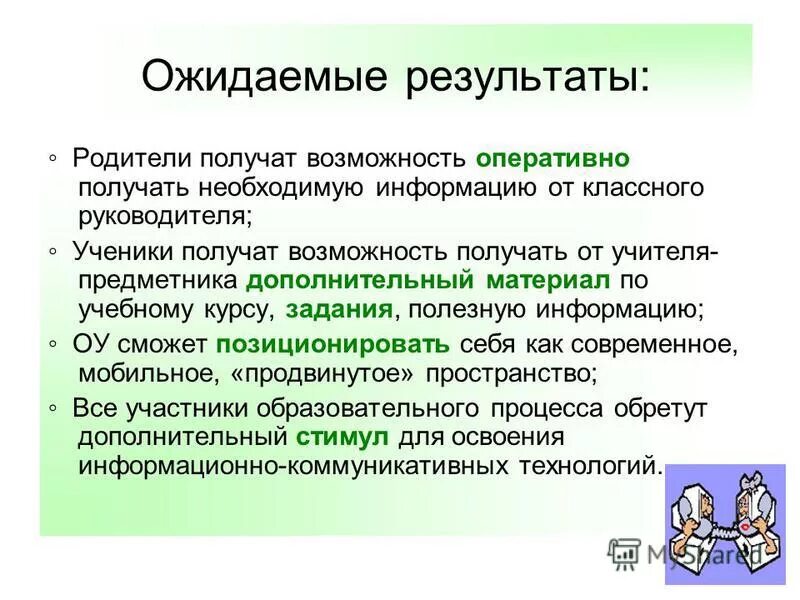 Ожидаемые результаты:

◦ Родители получат возможность оперативно получать необходимую информацию от классного руководителя;

◦ Ученики получат возможность получать от учителя-предметника дополнительный материал по учебному курсу, задания, полезную информацию;

◦ ОУ сможет позиционировать себя как современное, мобильное, «продвинутое» пространство;

◦ Все участники образовательного процесса обретут дополнительный стимул для освоения информационно-коммуникативных технологий.

MyShared